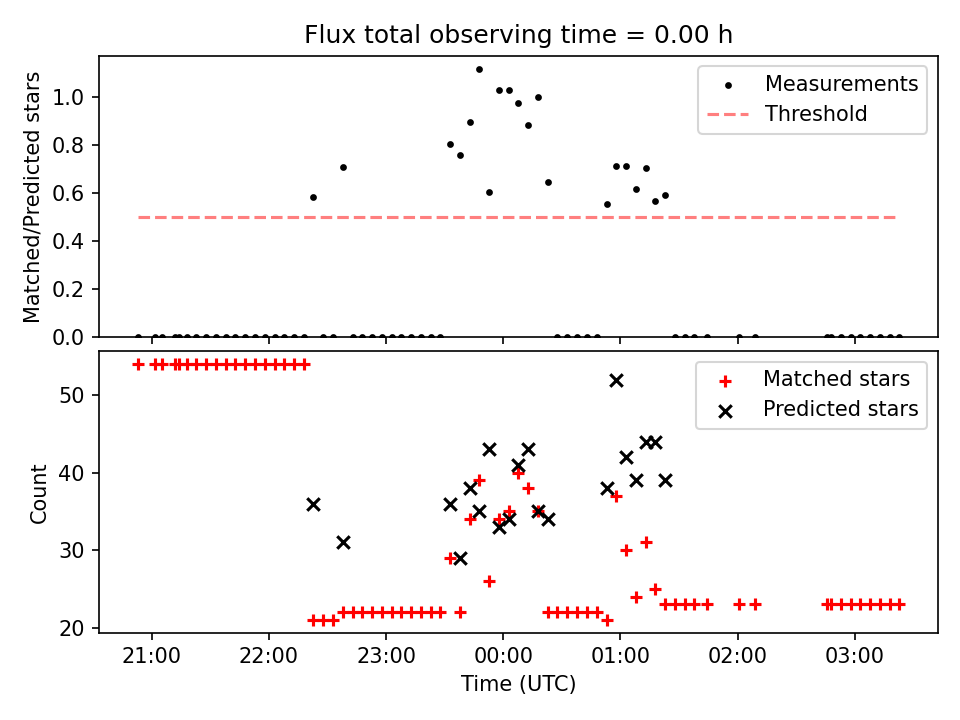 Flux total observing time = 0.00 h

Matched/Predicted stars

1.0
0.8
0.6
0.4
0.2
0.0

Measurements
Threshold

Count

50
40
30
20

Matched stars
Predicted stars

21:00
22:00
23:00
00:00
01:00
02:00
03:00

Time (UTC)